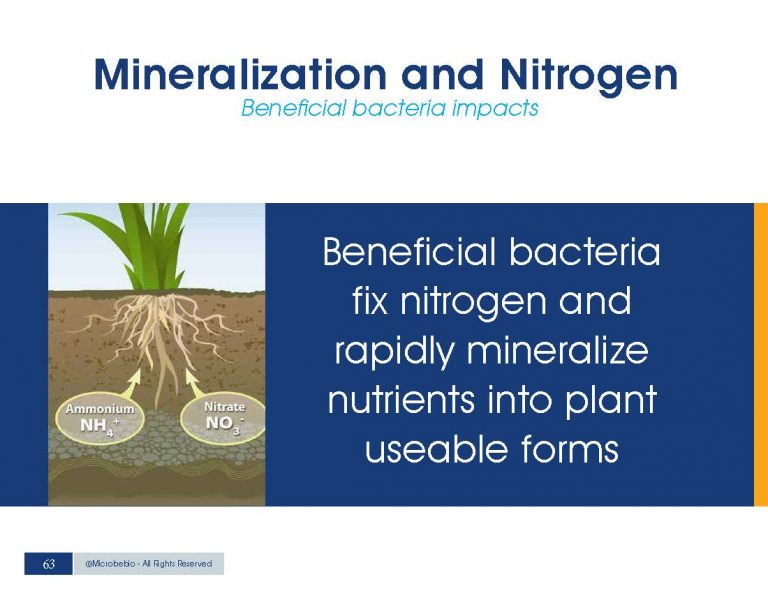 Mineralization and Nitrogen
Beneficial bacteria impacts

Ammonium
$NH_4^+$

Nitrate
$NO_3^-$

Beneficial bacteria fix nitrogen and rapidly mineralize nutrients into plant useable forms

63

@Microbebio - All Rights Reserved